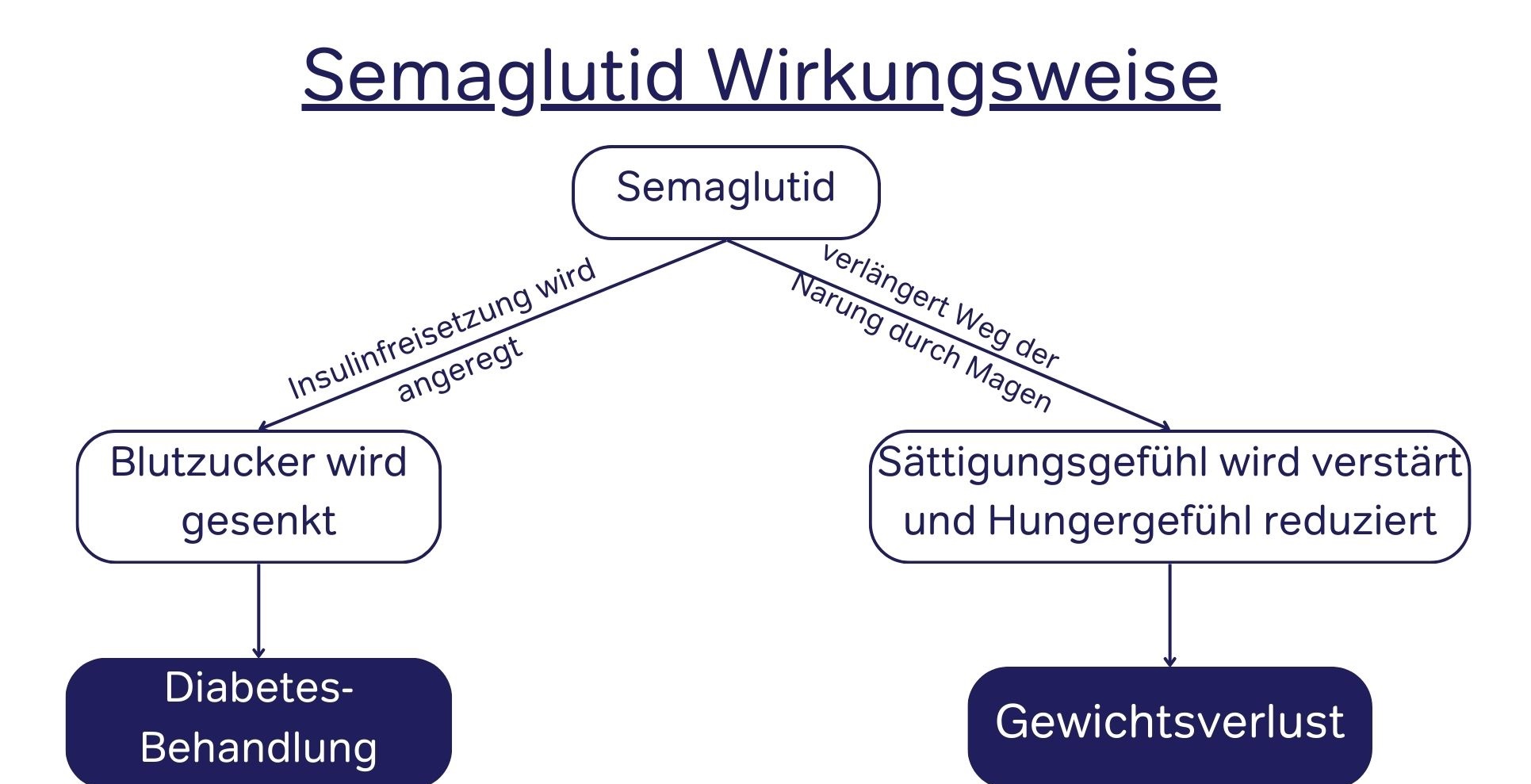 Semaglutid Wirkungsweise

Semaglutid

Insulinfreisetzung wird angeregt

verlängert Weg der Narung durch Magen

Blutzucker wird gesenkt

Sättigungsgefühl wird verstärt und Hungergefühl reduziert

Diabetes-Behandlung

Gewichtsverlust